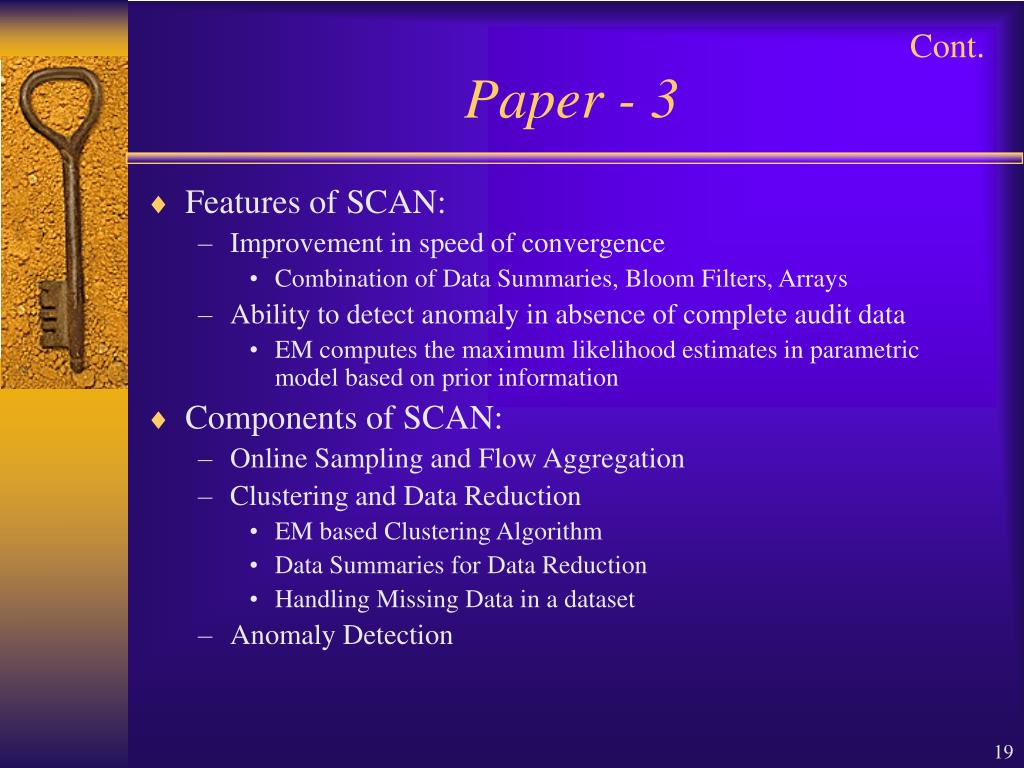 Cont.

Paper - 3

♦ Features of SCAN:
– Improvement in speed of convergence
• Combination of Data Summaries, Bloom Filters, Arrays
– Ability to detect anomaly in absence of complete audit data
• EM computes the maximum likelihood estimates in parametric model based on prior information

♦ Components of SCAN:
– Online Sampling and Flow Aggregation
– Clustering and Data Reduction
• EM based Clustering Algorithm
• Data Summaries for Data Reduction
• Handling Missing Data in a dataset
– Anomaly Detection

19